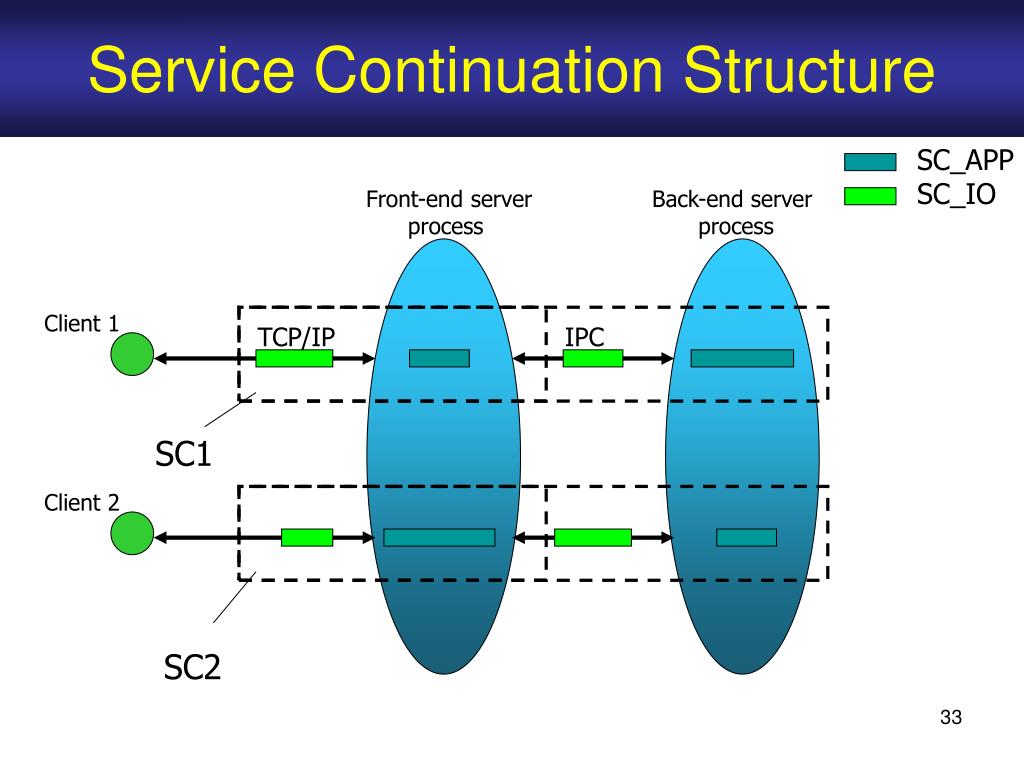 Service Continuation Structure

SC_APP
SC_IO

Front-end server process

Back-end server process

Client 1

TCP/IP

IPC

SC1

Client 2

SC2

33